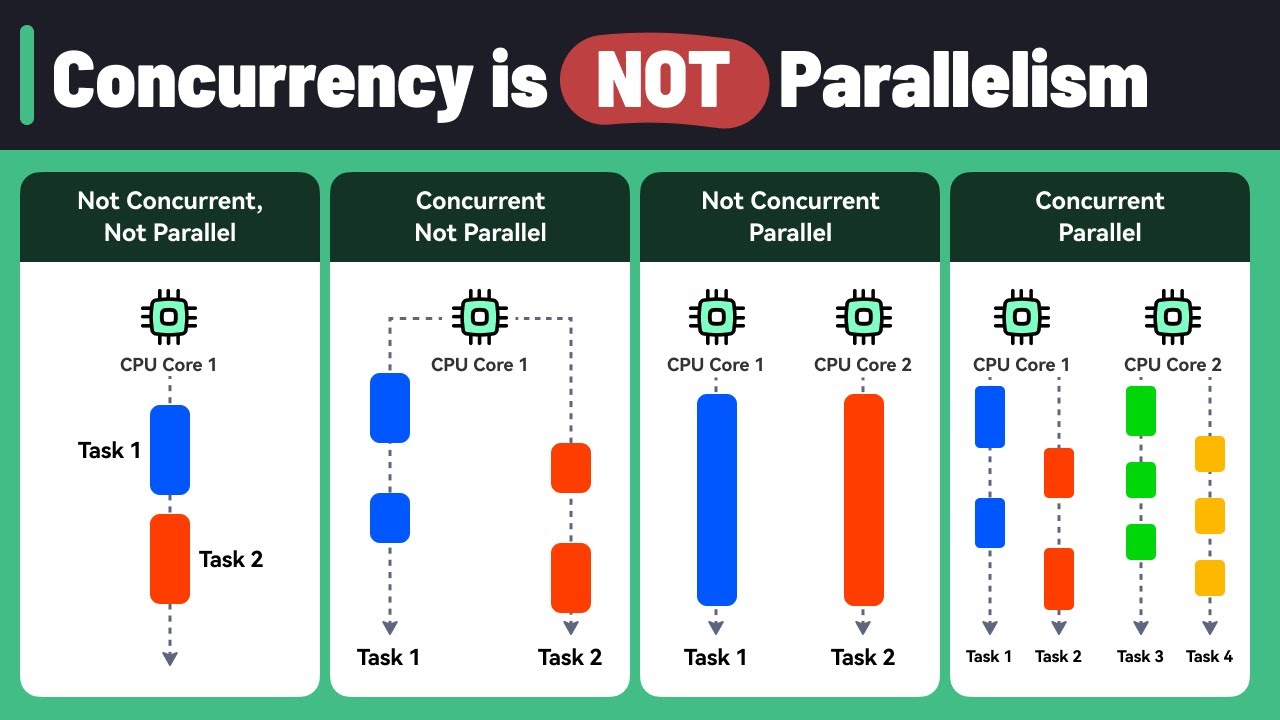 Concurrency is NOT Parallelism

Not Concurrent, Not Parallel

CPU Core 1

Task 1

Task 2

Concurrent Not Parallel

CPU Core 1

Task 1

Task 2

Not Concurrent Parallel

CPU Core 1

CPU Core 2

Task 1

Task 2

Concurrent Parallel

CPU Core 1

CPU Core 2

Task 1

Task 2

Task 3

Task 4